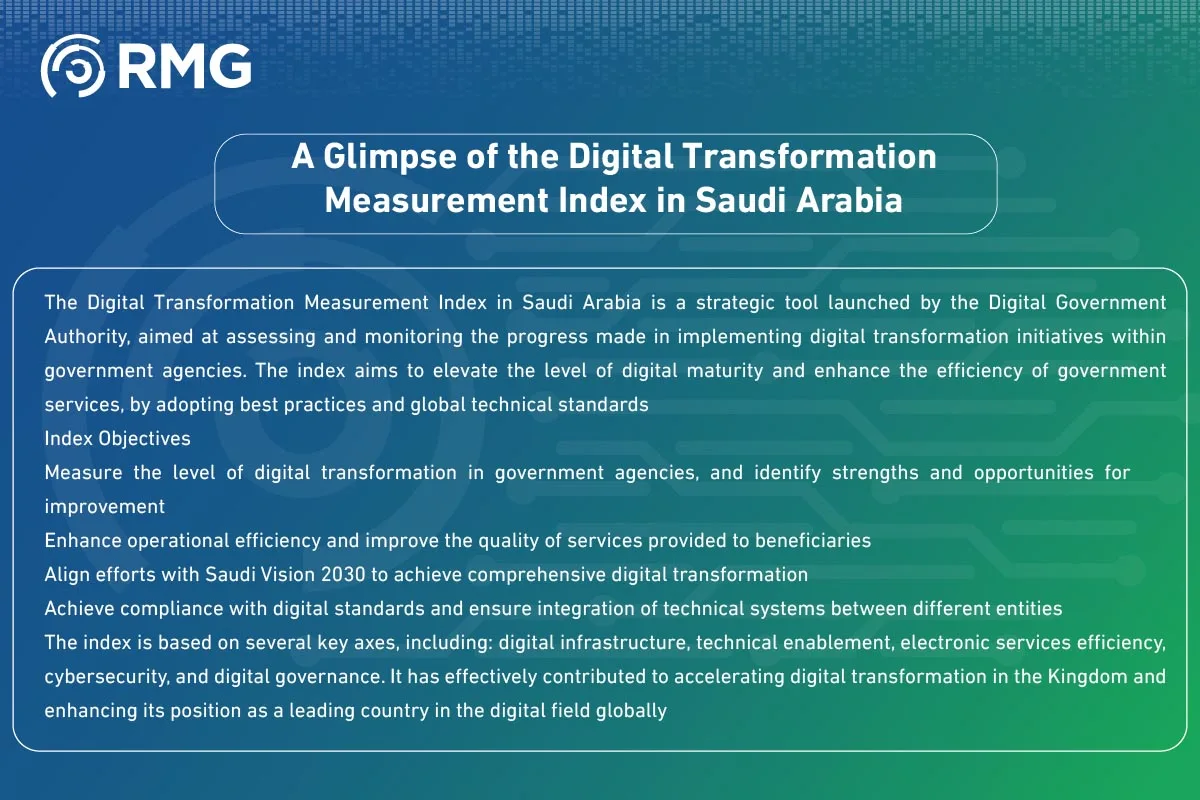 RMG

A Glimpse of the Digital Transformation Measurement Index in Saudi Arabia

The Digital Transformation Measurement Index in Saudi Arabia is a strategic tool launched by the Digital Government Authority, aimed at assessing and monitoring the progress made in implementing digital transformation initiatives within government agencies. The index aims to elevate the level of digital maturity and enhance the efficiency of government services, by adopting best practices and global technical standards
Index Objectives
Measure the level of digital transformation in government agencies, and identify strengths and opportunities for improvement
Enhance operational efficiency and improve the quality of services provided to beneficiaries
Align efforts with Saudi Vision 2030 to achieve comprehensive digital transformation
Achieve compliance with digital standards and ensure integration of technical systems between different entities
The index is based on several key axes, including: digital infrastructure, technical enablement, electronic services efficiency, cybersecurity, and digital governance. It has effectively contributed to accelerating digital transformation in the Kingdom and enhancing its position as a leading country in the digital field globally